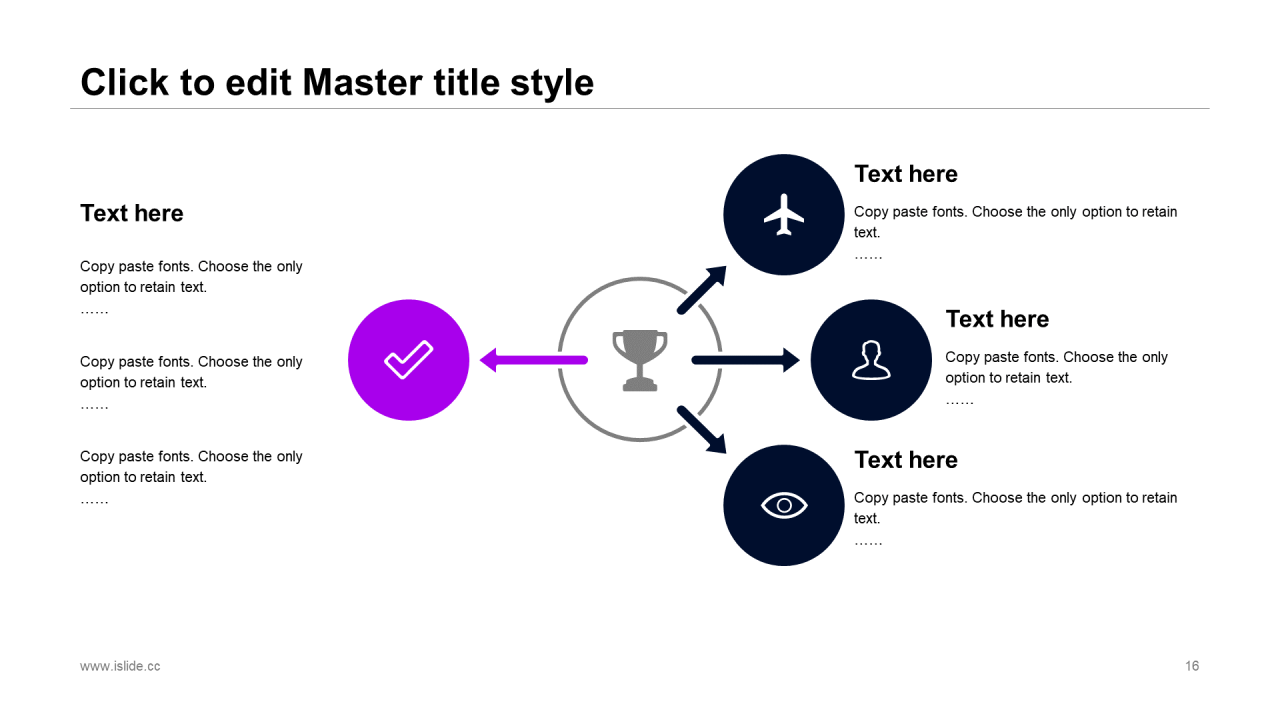 Click to edit Master title style

Text here

Copy paste fonts. Choose the only option to retain text.
……

Copy paste fonts. Choose the only option to retain text.
……

Copy paste fonts. Choose the only option to retain text.
……

Text here

Copy paste fonts. Choose the only option to retain text.
……

Text here

Copy paste fonts. Choose the only option to retain text.
……

Text here

Copy paste fonts. Choose the only option to retain text.
……

www.islide.cc

16